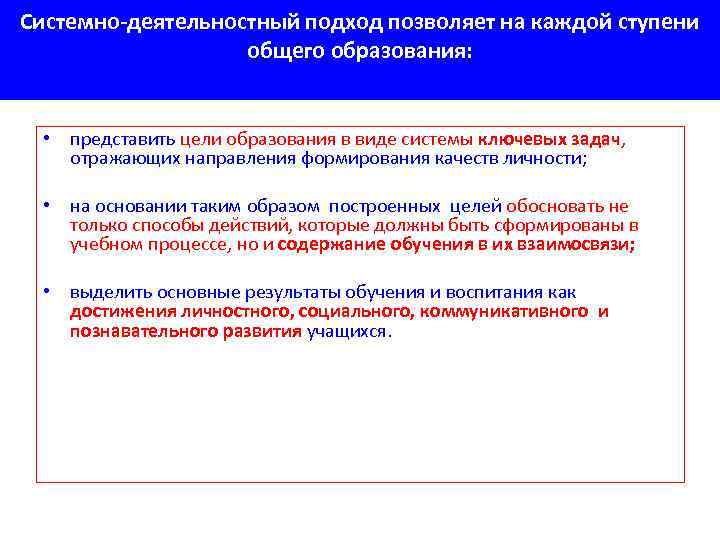 Системно-деятельностный подход позволяет на каждой ступени общего образования:

• представить цели образования в виде системы ключевых задач, отражающих направления формирования качеств личности;

• на основании таким образом построенных целей обосновать не только способы действий, которые должны быть сформированы в учебном процессе, но и содержание обучения в их взаимосвязи;

• выделить основные результаты обучения и воспитания как достижения личностного, социального, коммуникативного и познавательного развития учащихся.